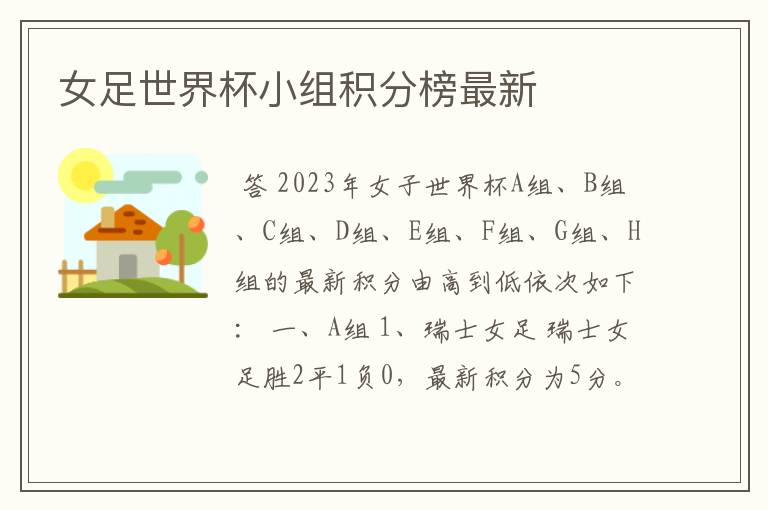 女足世界杯小组积分榜最新

答 2023年女子世界杯A组、B组、C组、D组、E组、F组、G组、H组的最新积分由高到低依次如下： 一、A组 1、瑞士女足 瑞士女足胜2平1负0，最新积分为5分。